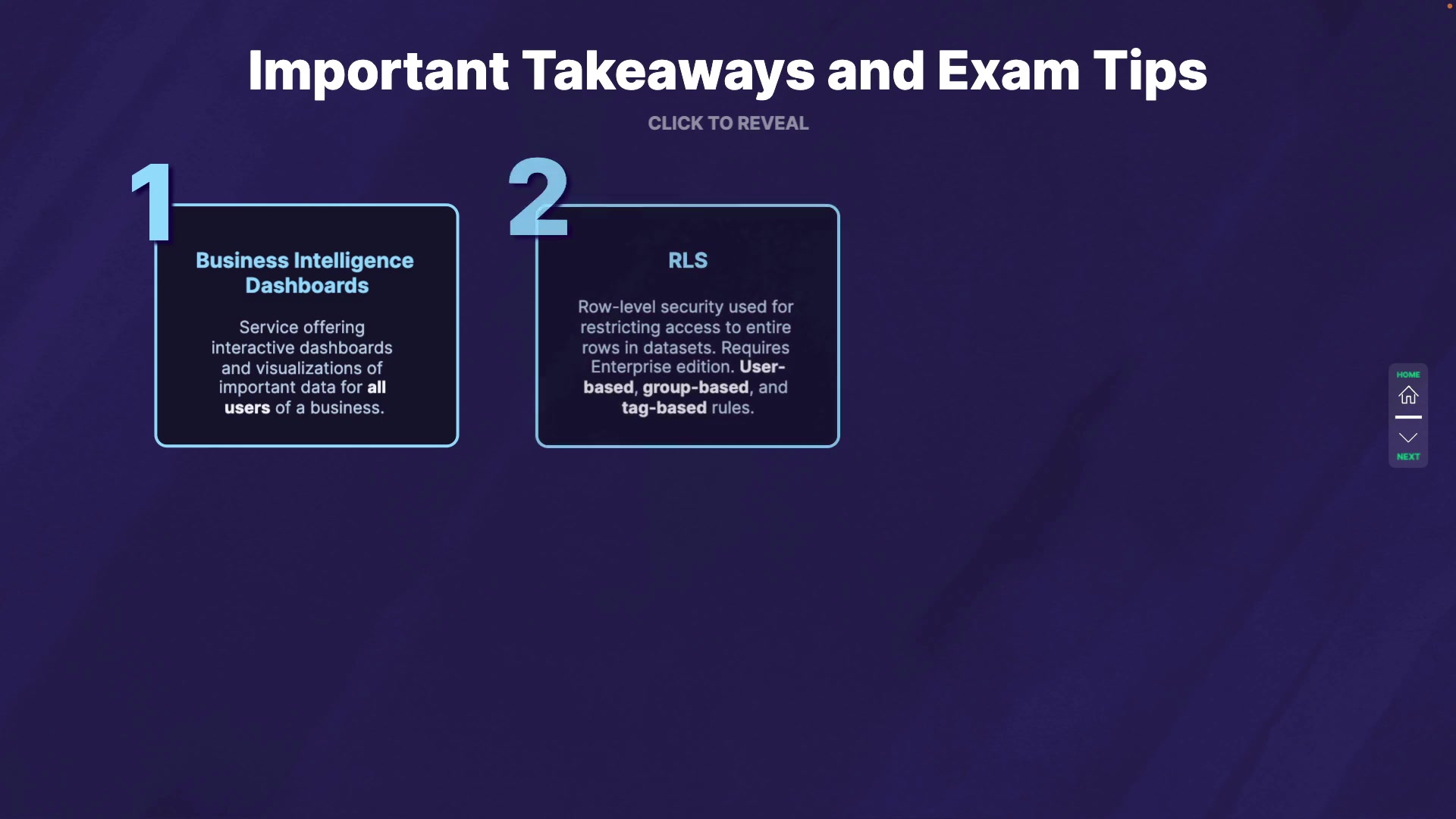 Important Takeaways and Exam Tips

CLICK TO REVEAL

1

Business Intelligence Dashboards

Service offering interactive dashboards and visualizations of important data for all users of a business.

2

RLS

Row-level security used for restricting access to entire rows in datasets. Requires Enterprise edition. User-based, group-based, and tag-based rules.

HOME

NEXT